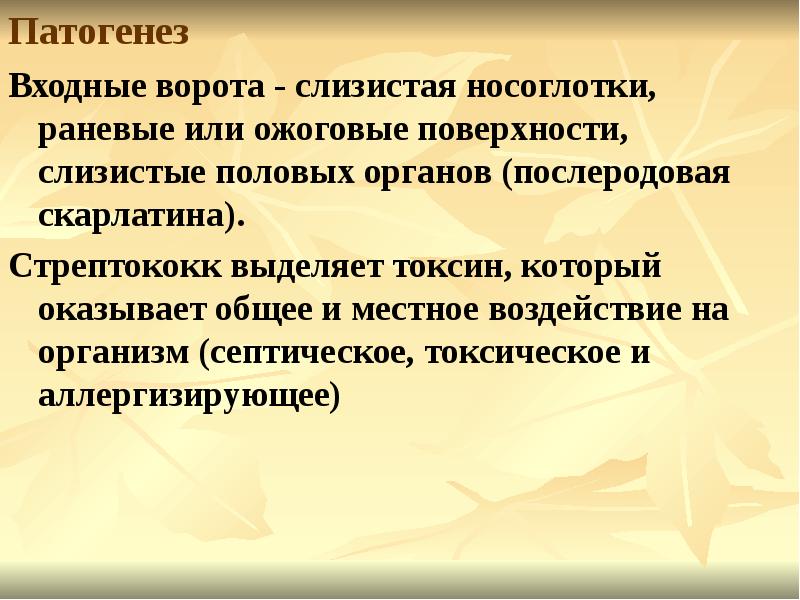 Патогенез

Входные ворота - слизистая носоглотки, раневые или ожоговые поверхности, слизистые половых органов (послеродовая скарлатина).

Стрептококк выделяет токсин, который оказывает общее и местное воздействие на организм (септическое, токсическое и аллергизирующее)